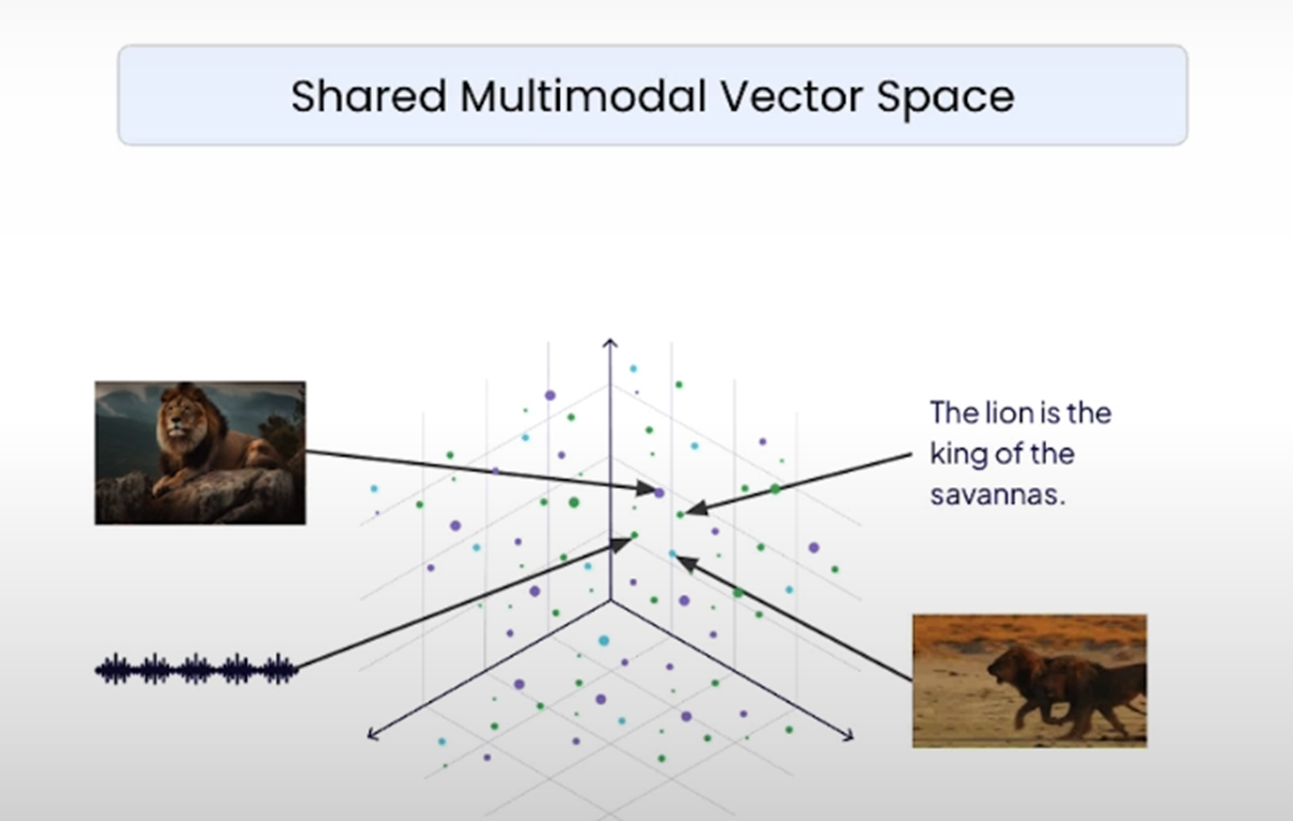 Shared Multimodal Vector Space

The lion is the king of the savannas.